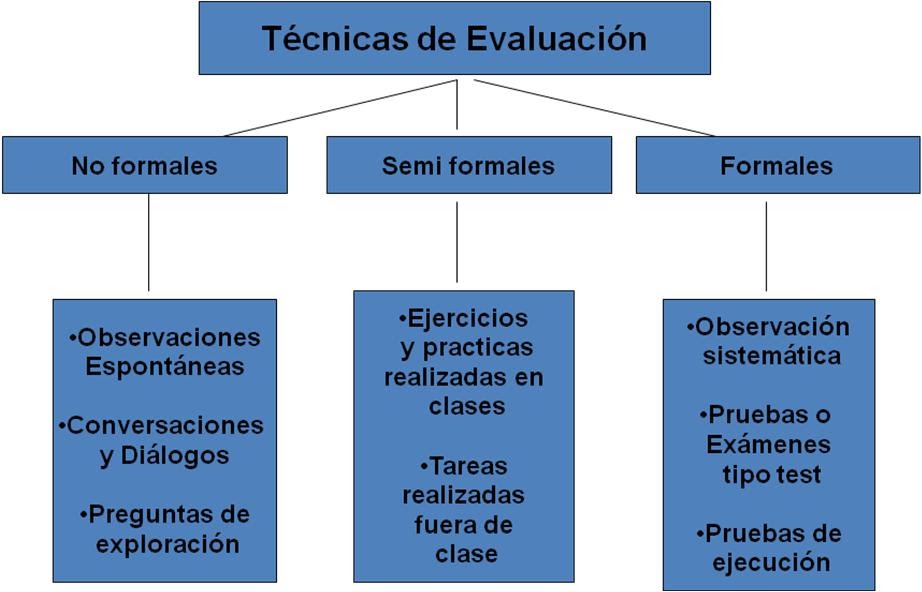 Técnicas de Evaluación

No formales

Semi formales

Formales

•Observaciones Espontáneas

•Conversaciones y Diálogos

•Preguntas de exploración

•Ejercicios y practicas realizadas en clases

•Tareas realizadas fuera de clase

•Observación sistemática

•Pruebas o Exámenes tipo test

•Pruebas de ejecución